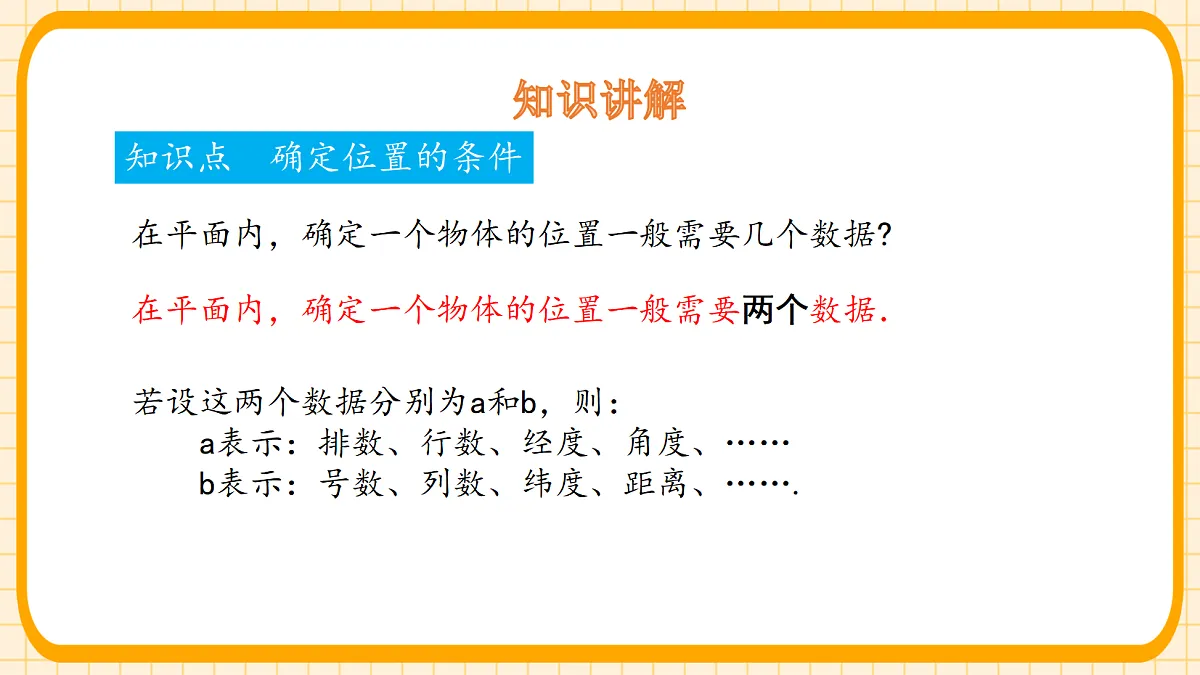 知识讲解

知识点　确定位置的条件

在平面内，确定一个物体的位置一般需要几个数据?

在平面内，确定一个物体的位置一般需要两个数据.

若设这两个数据分别为a和b，则:
a表示：排数、行数、经度、角度、……
b表示：号数、列数、纬度、距离、…….